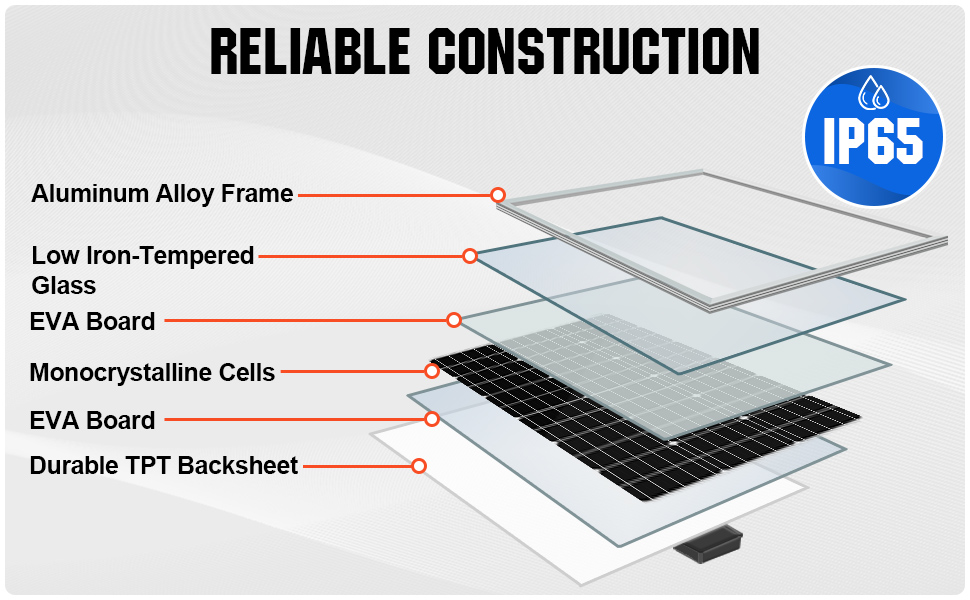 RELIABLE CONSTRUCTION

IP65

Aluminum Alloy Frame

Low Iron-Tempered Glass

EVA Board

Monocrystalline Cells

EVA Board

Durable TPT Backsheet